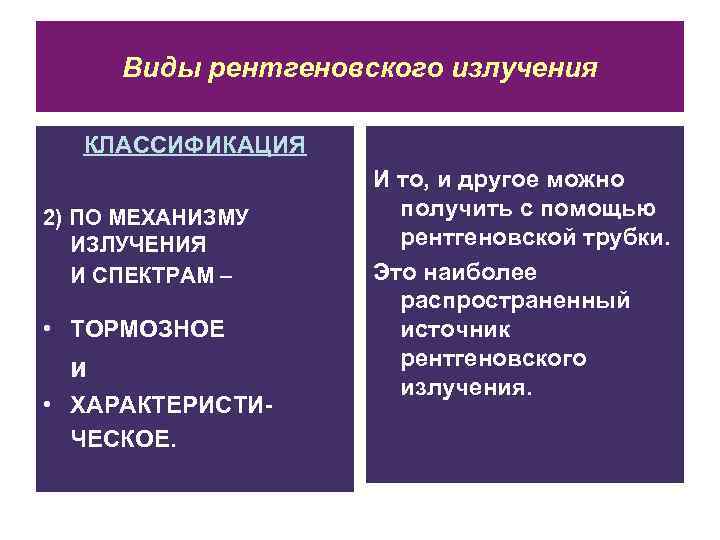 Виды рентгеновского излучения

КЛАССИФИКАЦИЯ

2) ПО МЕХАНИЗМУ ИЗЛУЧЕНИЯ И СПЕКТРАМ –

• ТОРМОЗНОЕ

И

• ХАРАКТЕРИСТИЧЕСКОЕ.

И то, и другое можно получить с помощью рентгеновской трубки.

Это наиболее распространенный источник рентгеновского излучения.